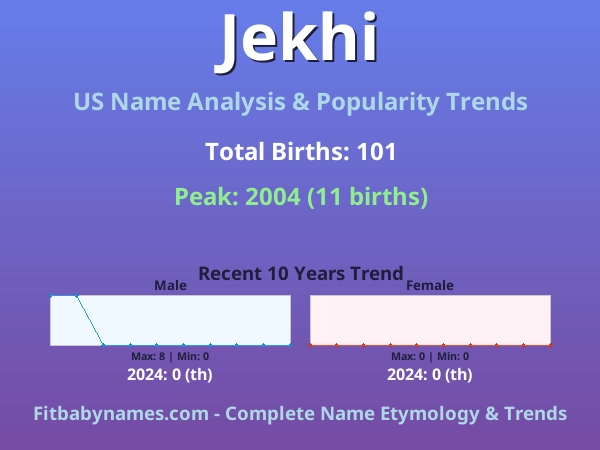 Jekhi

US Name Analysis & Popularity Trends

Total Births: 101

Peak: 2004 (11 births)

Recent 10 Years Trend

Male

Max: 8 | Min: 0

2024: 0 (th)

Female

Max: 0 | Min: 0

2024: 0 (th)

Fitbabynames.com - Complete Name Etymology & Trends